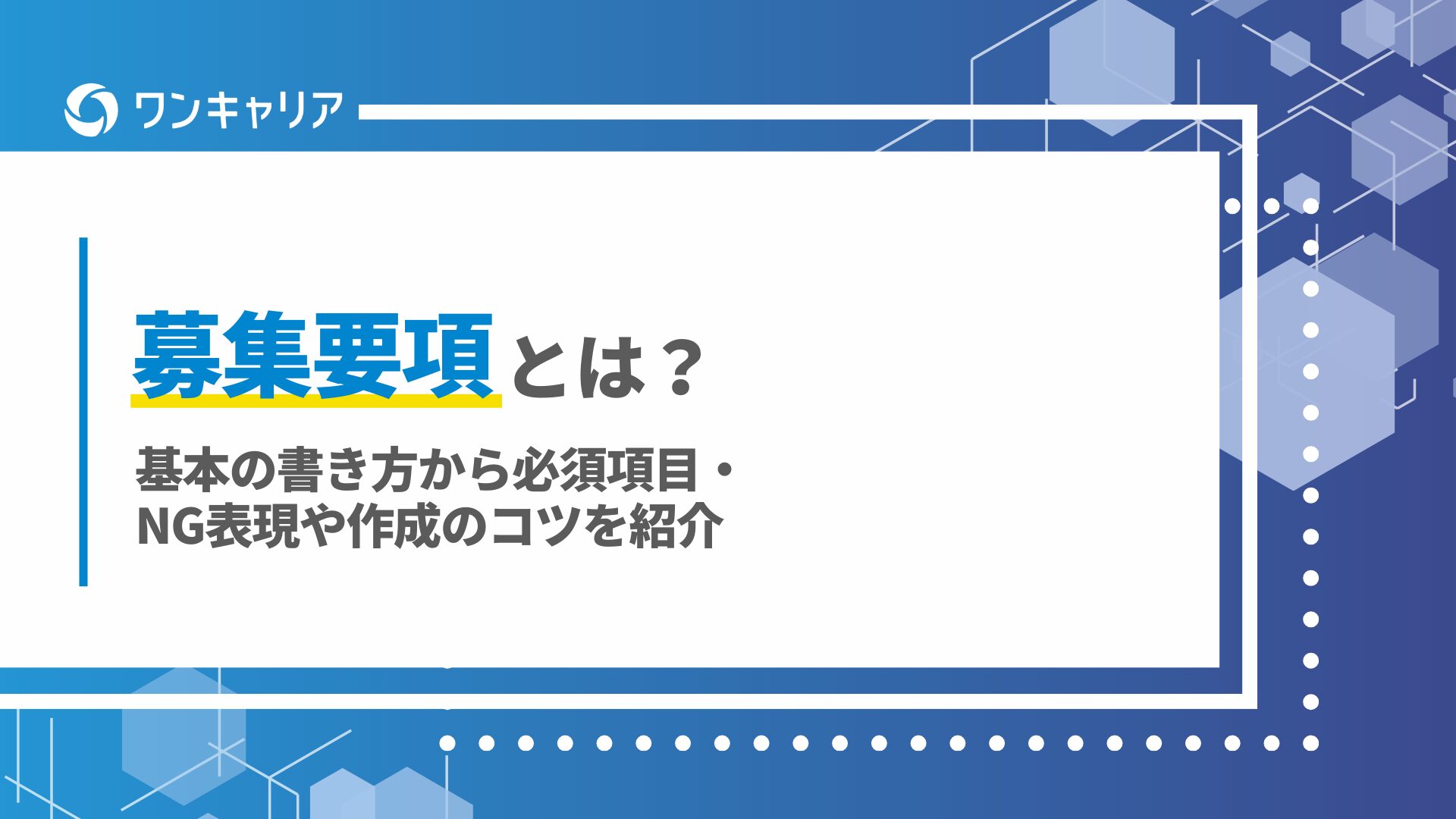 ワンキャリア

募集要項とは？

基本の書き方から必須項目・NG表現や作成のコツを紹介